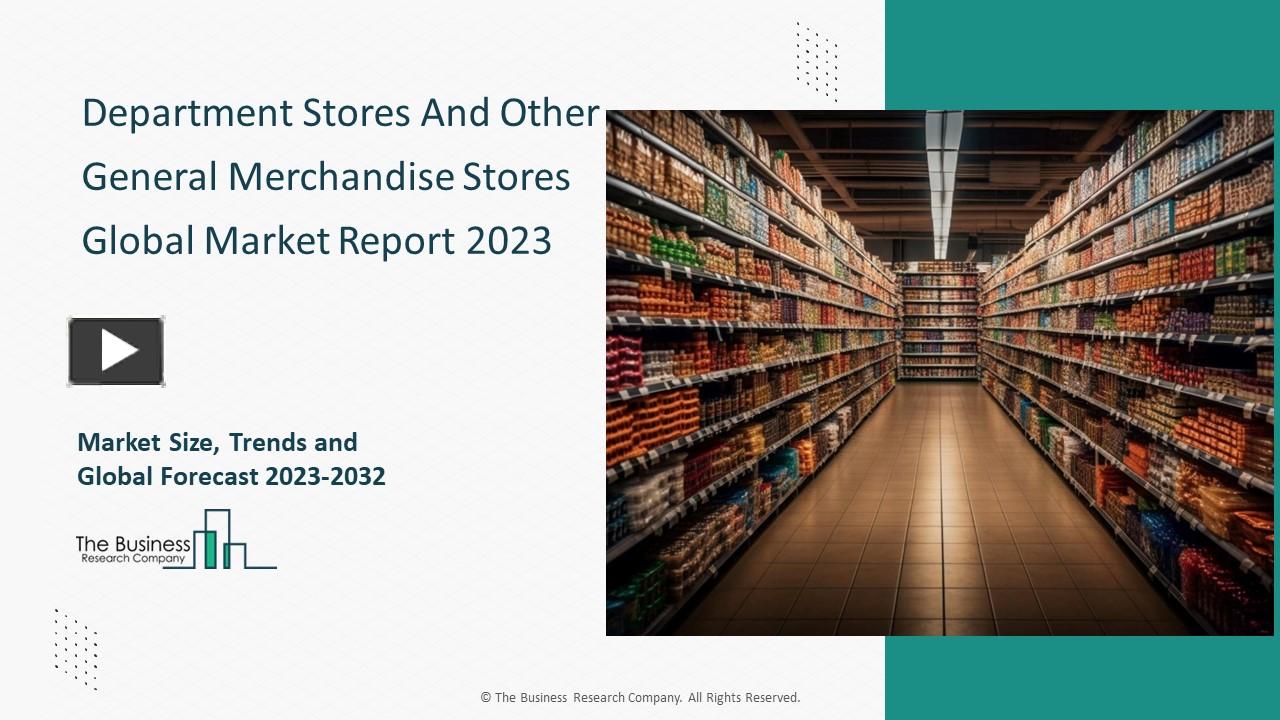 Department Stores And Other General Merchandise Stores Global Market Report 2023

Market Size, Trends and Global Forecast 2023-2032

The Business Research Company

© The Business Research Company. All Rights Reserved.